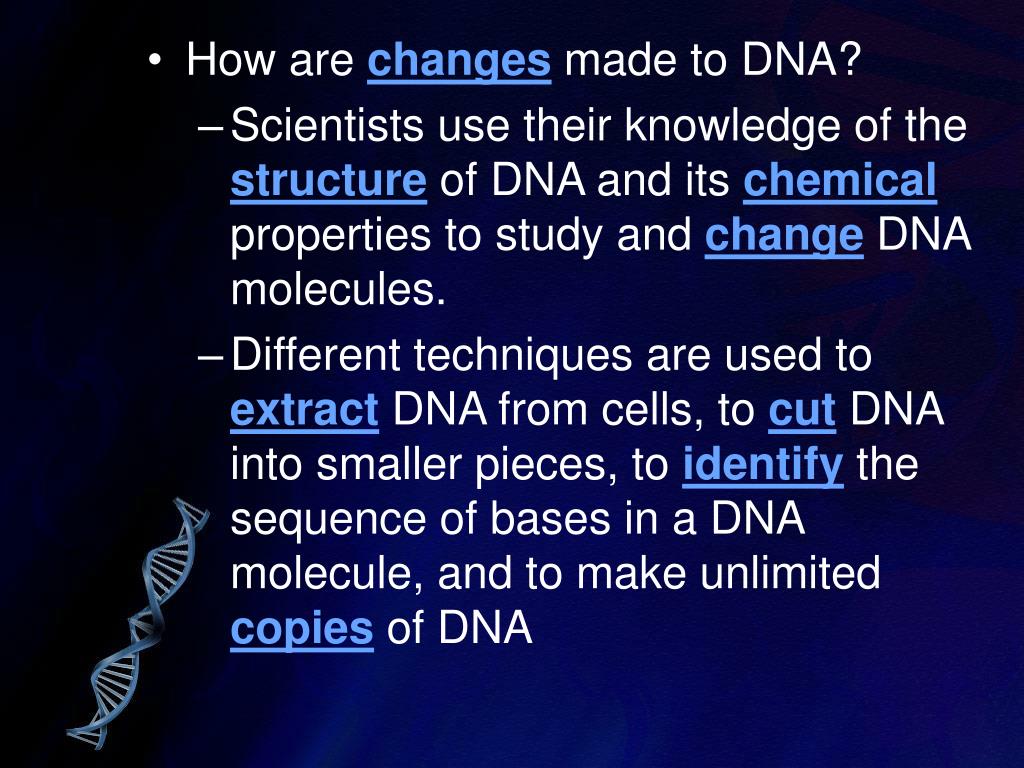 • How are changes made to DNA?

– Scientists use their knowledge of the structure of DNA and its chemical properties to study and change DNA molecules.

– Different techniques are used to extract DNA from cells, to cut DNA into smaller pieces, to identify the sequence of bases in a DNA molecule, and to make unlimited copies of DNA